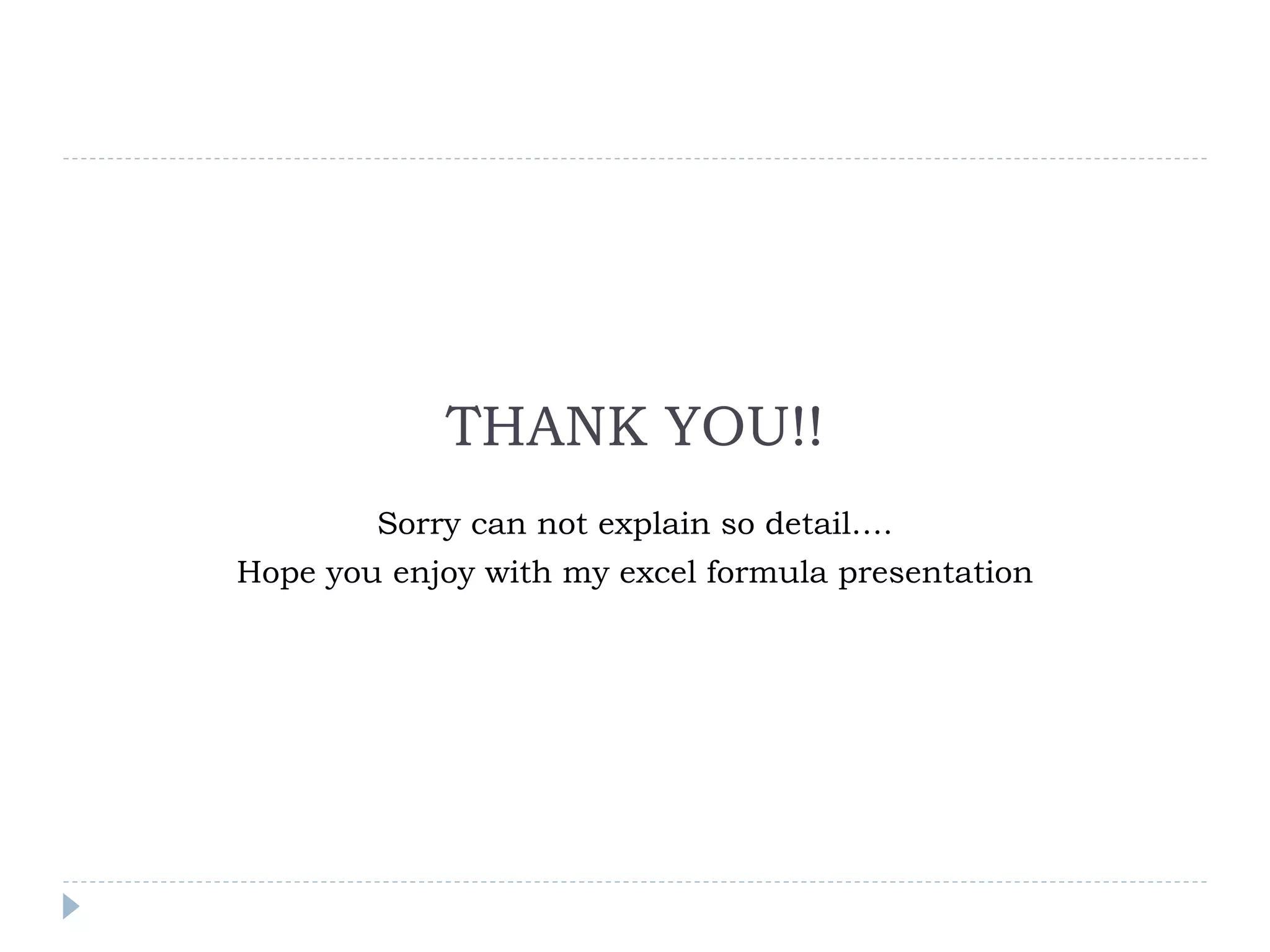 THANK YOU!!

Sorry can not explain so detail….

Hope you enjoy with my excel formula presentation